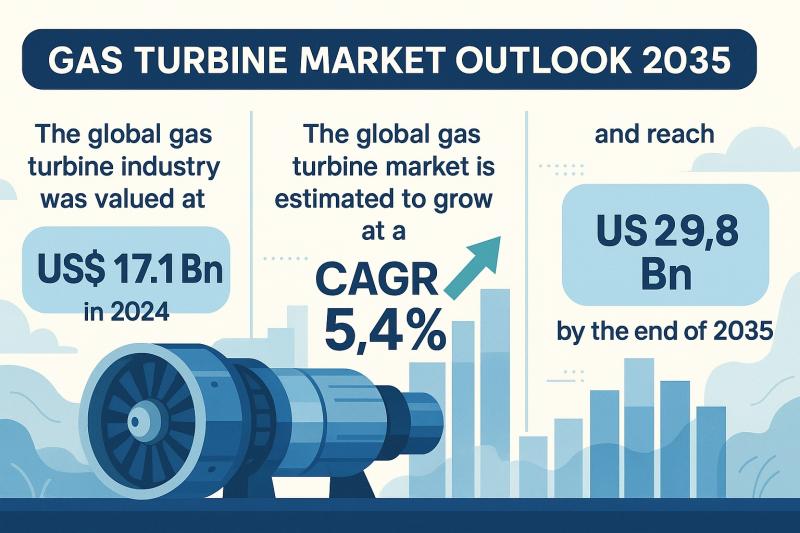 GAS TURBINE MARKET OUTLOOK 2035

The global gas turbine industry was valued at

US$ 17.1 Bn

in 2024

The global gas turbine market is estimated to grow at a

CAGR 5,4%

and reach

US 29,8 Bn

by the end of 2035